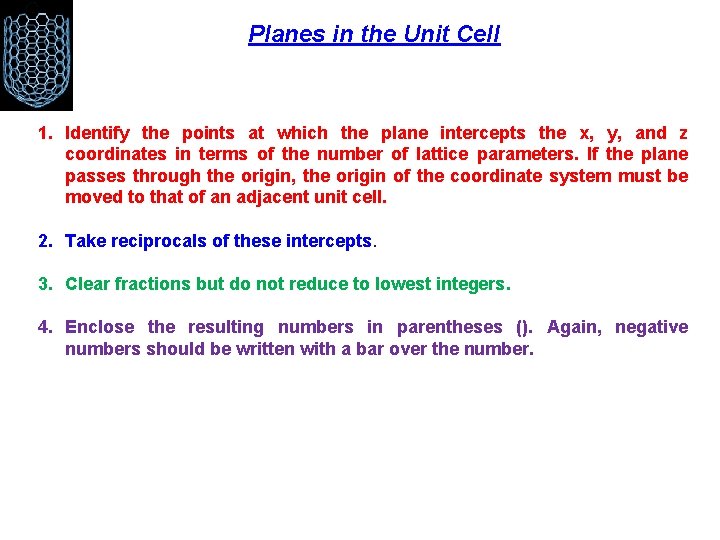 Planes in the Unit Cell

1. Identify the points at which the plane intercepts the x, y, and z coordinates in terms of the number of lattice parameters. If the plane passes through the origin, the origin of the coordinate system must be moved to that of an adjacent unit cell.

2. Take reciprocals of these intercepts.

3. Clear fractions but do not reduce to lowest integers.

4. Enclose the resulting numbers in parentheses (). Again, negative numbers should be written with a bar over the number.